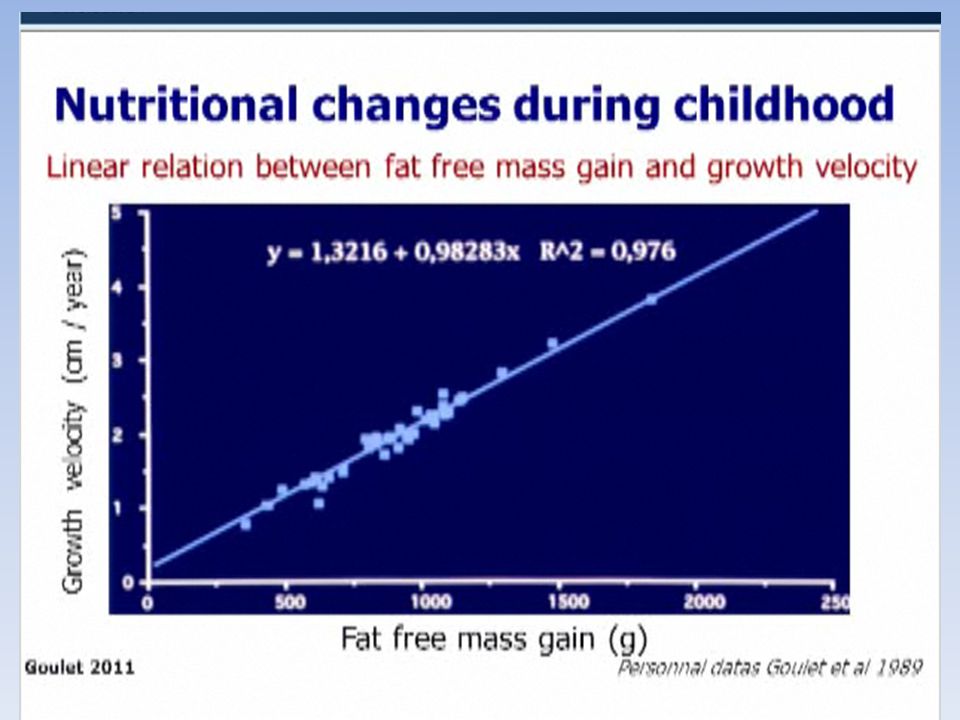 Nutritional changes during childhood

Linear relation between fat free mass gain and growth velocity

y = 1,3216 + 0,98283x R^2 = 0,976

Growth velocity (cm / year)

5
4
3
2
1
0

0 500 1000 1500 2000 250

Fat free mass gain (g)

Goulet 2011

Personnal datas Goulet et al 1989